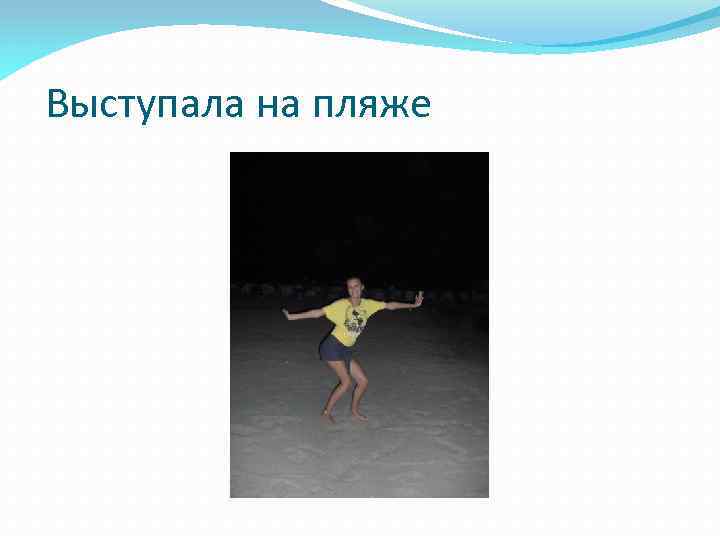 Выступала на пляже